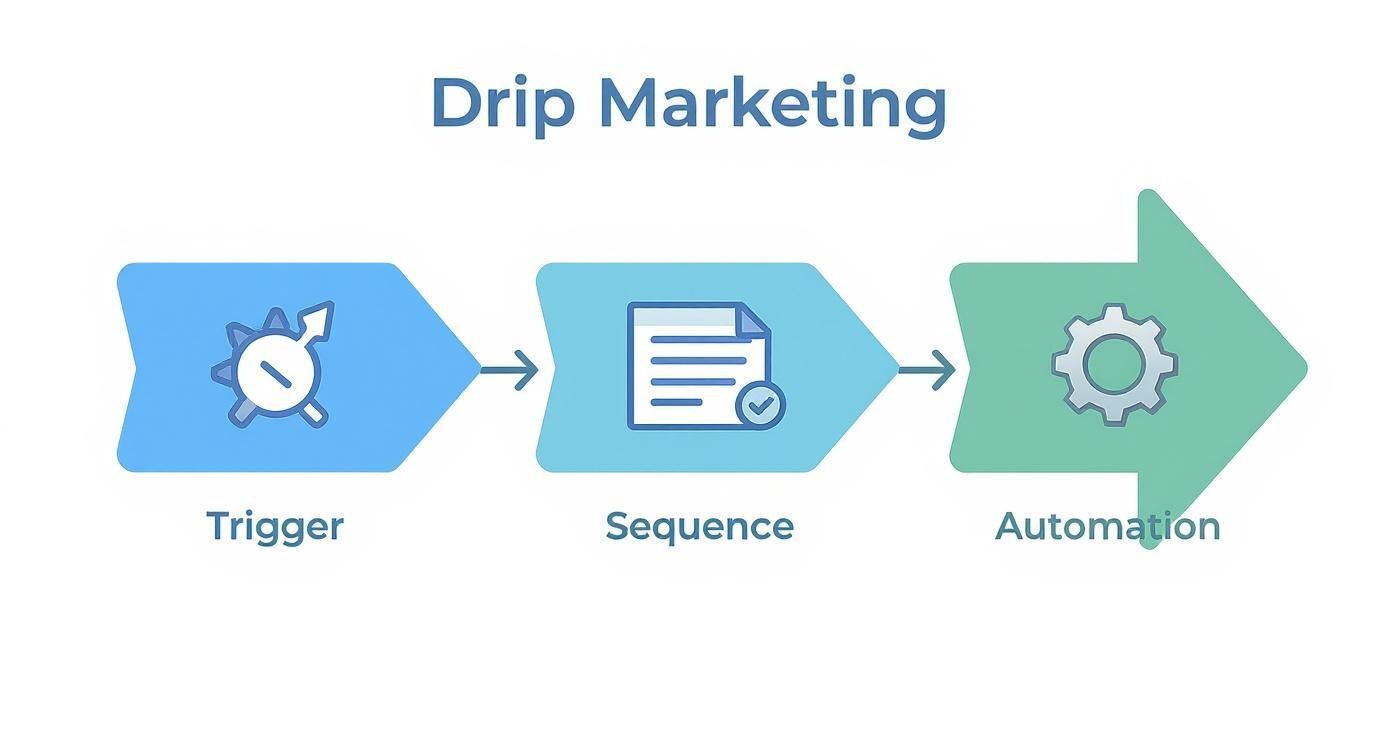 Drip Marketing

Trigger

Sequence

Automation